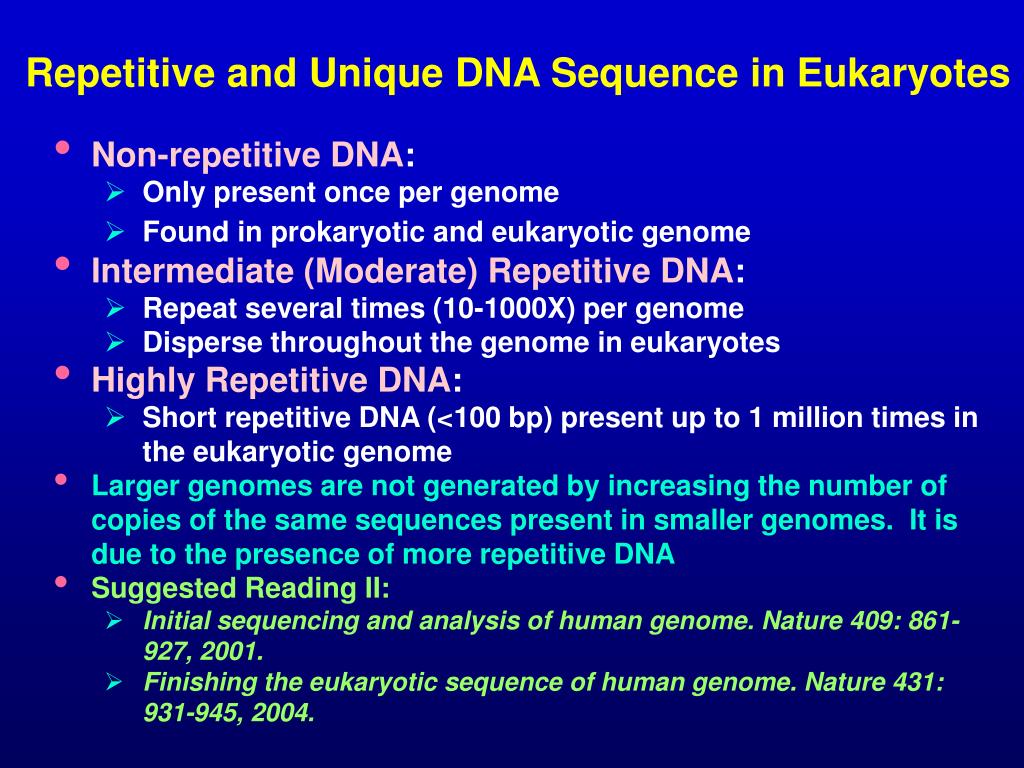 Repetitive and Unique DNA Sequence in Eukaryotes

• Non-repetitive DNA:
  ➢ Only present once per genome
  ➢ Found in prokaryotic and eukaryotic genome
• Intermediate (Moderate) Repetitive DNA:
  ➢ Repeat several times (10-1000X) per genome
  ➢ Disperse throughout the genome in eukaryotes
• Highly Repetitive DNA:
  ➢ Short repetitive DNA (<100 bp) present up to 1 million times in the eukaryotic genome
• Larger genomes are not generated by increasing the number of copies of the same sequences present in smaller genomes. It is due to the presence of more repetitive DNA
• Suggested Reading II:
  ➢ Initial sequencing and analysis of human genome. Nature 409: 861-927, 2001.
  ➢ Finishing the eukaryotic sequence of human genome. Nature 431: 931-945, 2004.